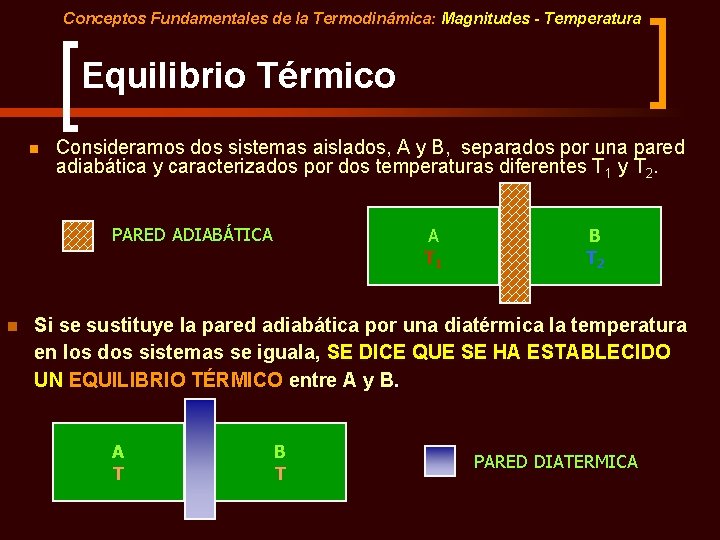 Conceptos Fundamentales de la Termodinámica: Magnitudes - Temperatura

Equilibrio Térmico

Consideramos dos sistemas aislados, A y B, separados por una pared adiabática y caracterizados por dos temperaturas diferentes $T_1$ y $T_2$.

PARED ADIABÁTICA

A
$T_1$

B
$T_2$

Si se sustituye la pared adiabática por una diatérmica la temperatura en los dos sistemas se iguala, SE DICE QUE SE HA ESTABLECIDO UN EQUILIBRIO TÉRMICO entre A y B.

A
T

B
T

PARED DIATERMICA